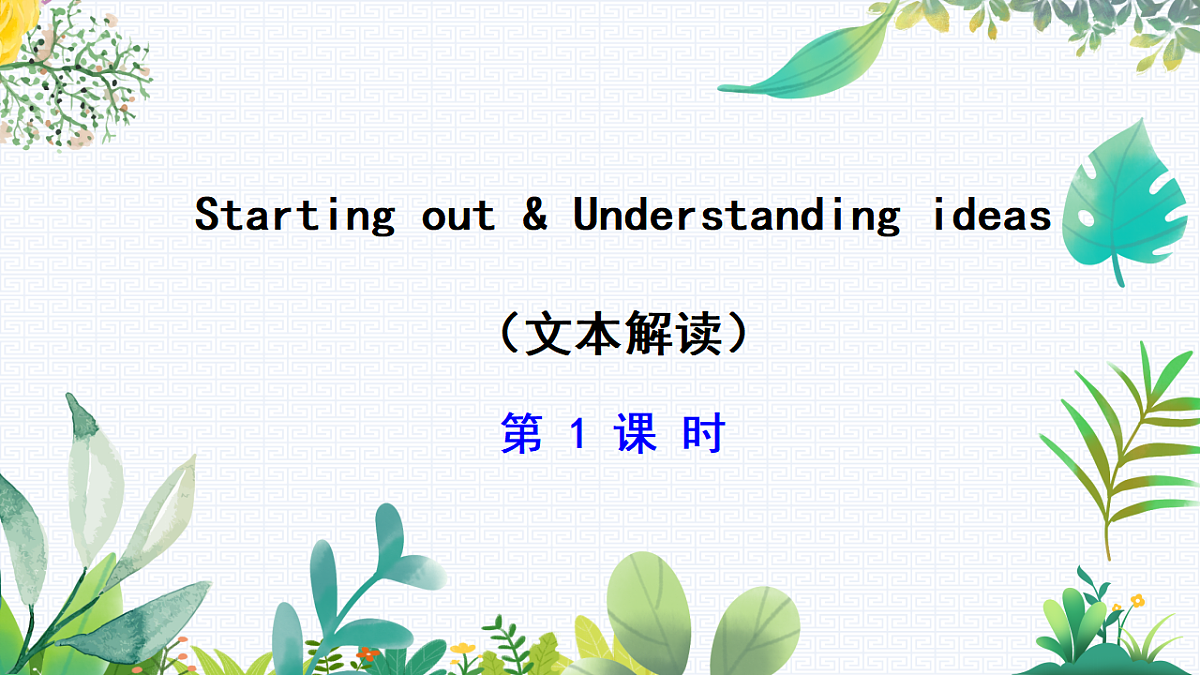 Starting out & Understanding ideas

（文本解读）

第 1 课 时